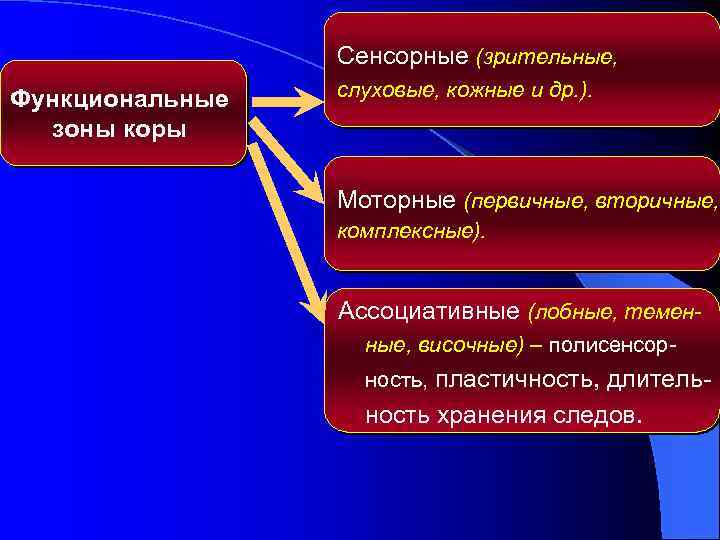 Функциональные зоны коры

Сенсорные (зрительные, слуховые, кожные и др.).

Моторные (первичные, вторичные, комплексные).

Ассоциативные (лобные, теменные, височные) – полисенсорность, пластичность, длительность хранения следов.